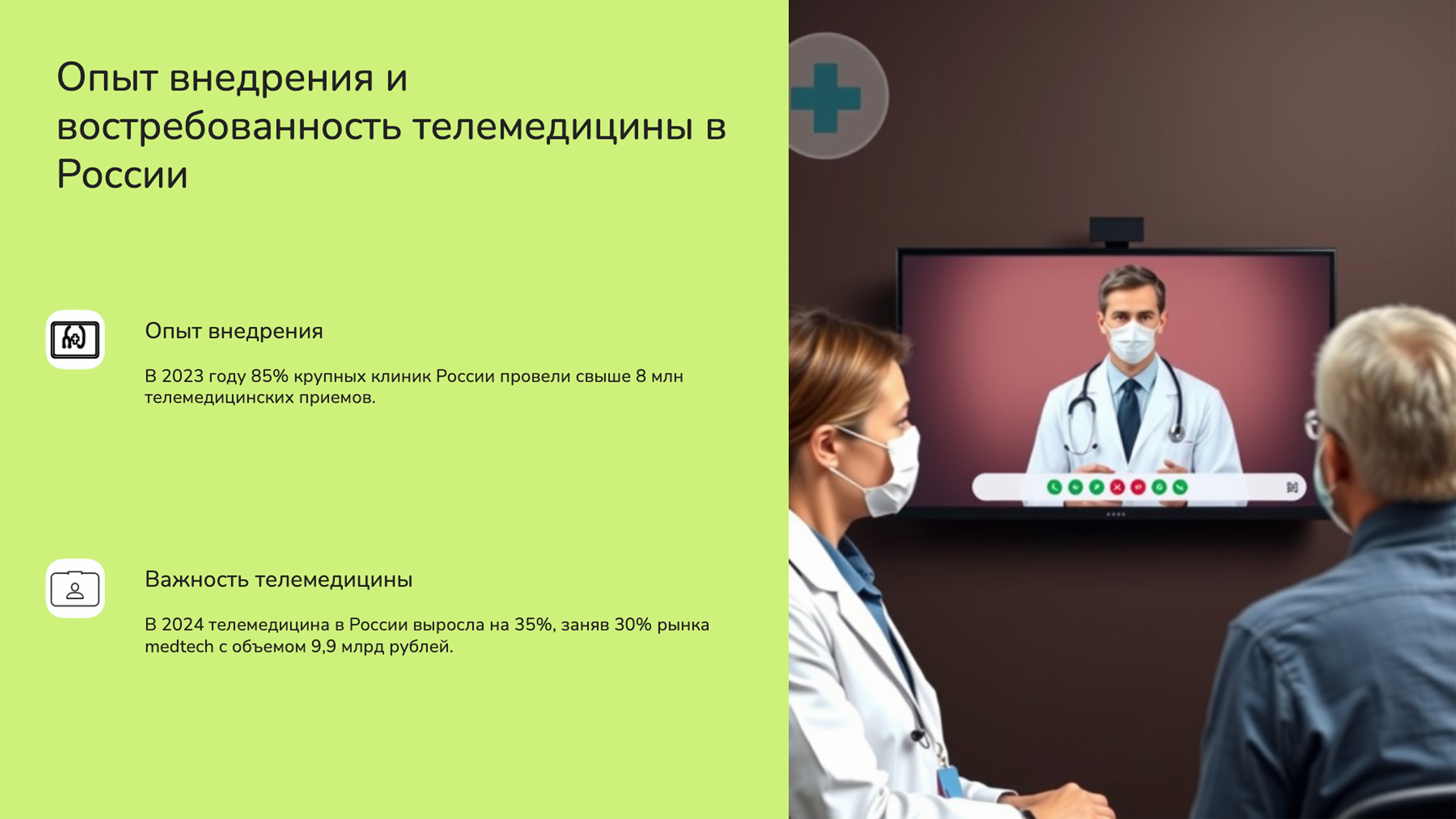 Опыт внедрения и востребованность телемедицины в России

Опыт внедрения

В 2023 году 85% крупных клиник России провели свыше 8 млн телемедицинских приемов.

Важность телемедицины

В 2024 телемедицина в России выросла на 35%, заняв 30% рынка medtech с объемом 9,9 млрд рублей.